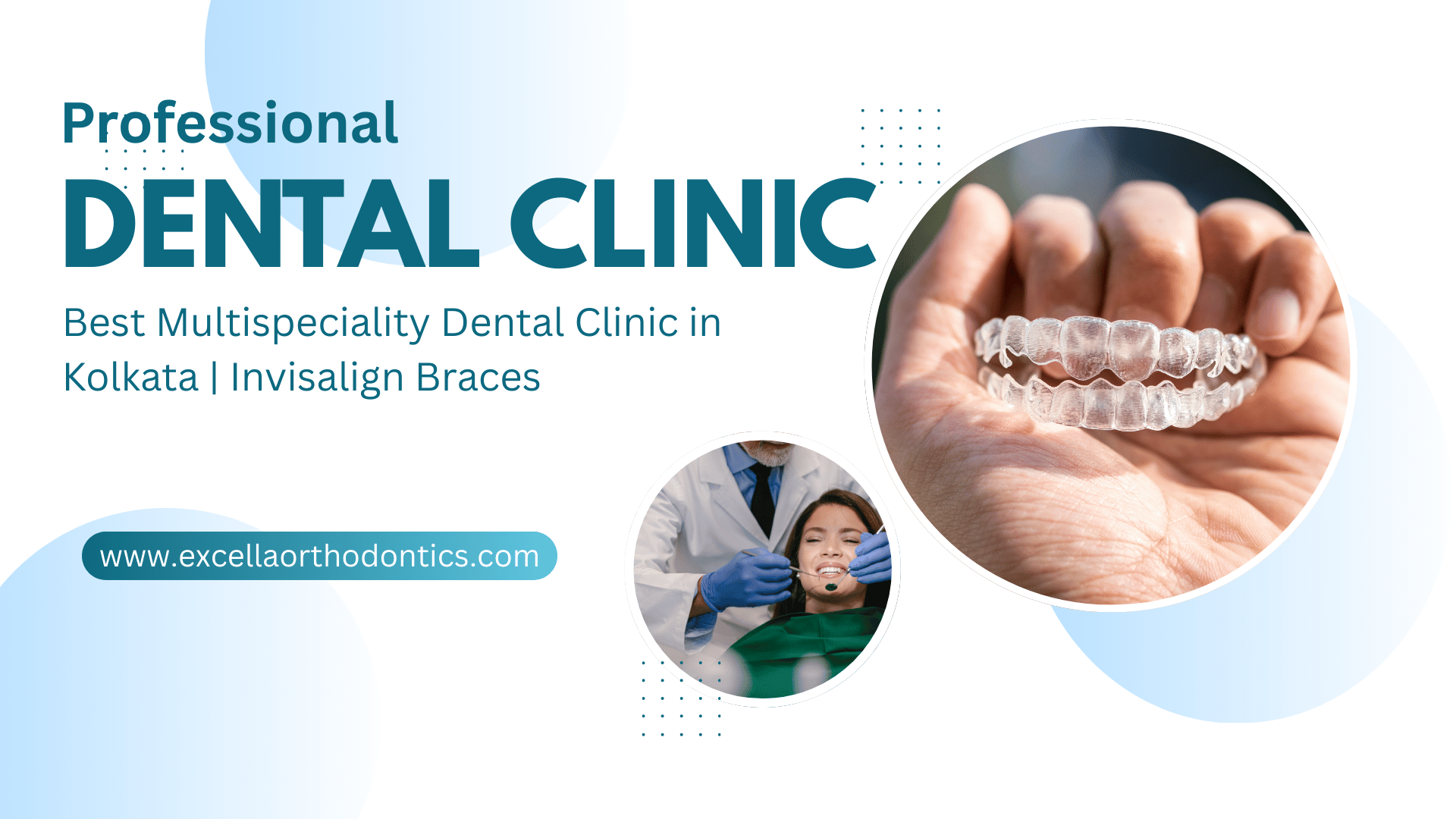 Professional
DENTAL CLINIC

Best Multispeciality Dental Clinic in Kolkata | Invisalign Braces

www.excellaorthodontics.com